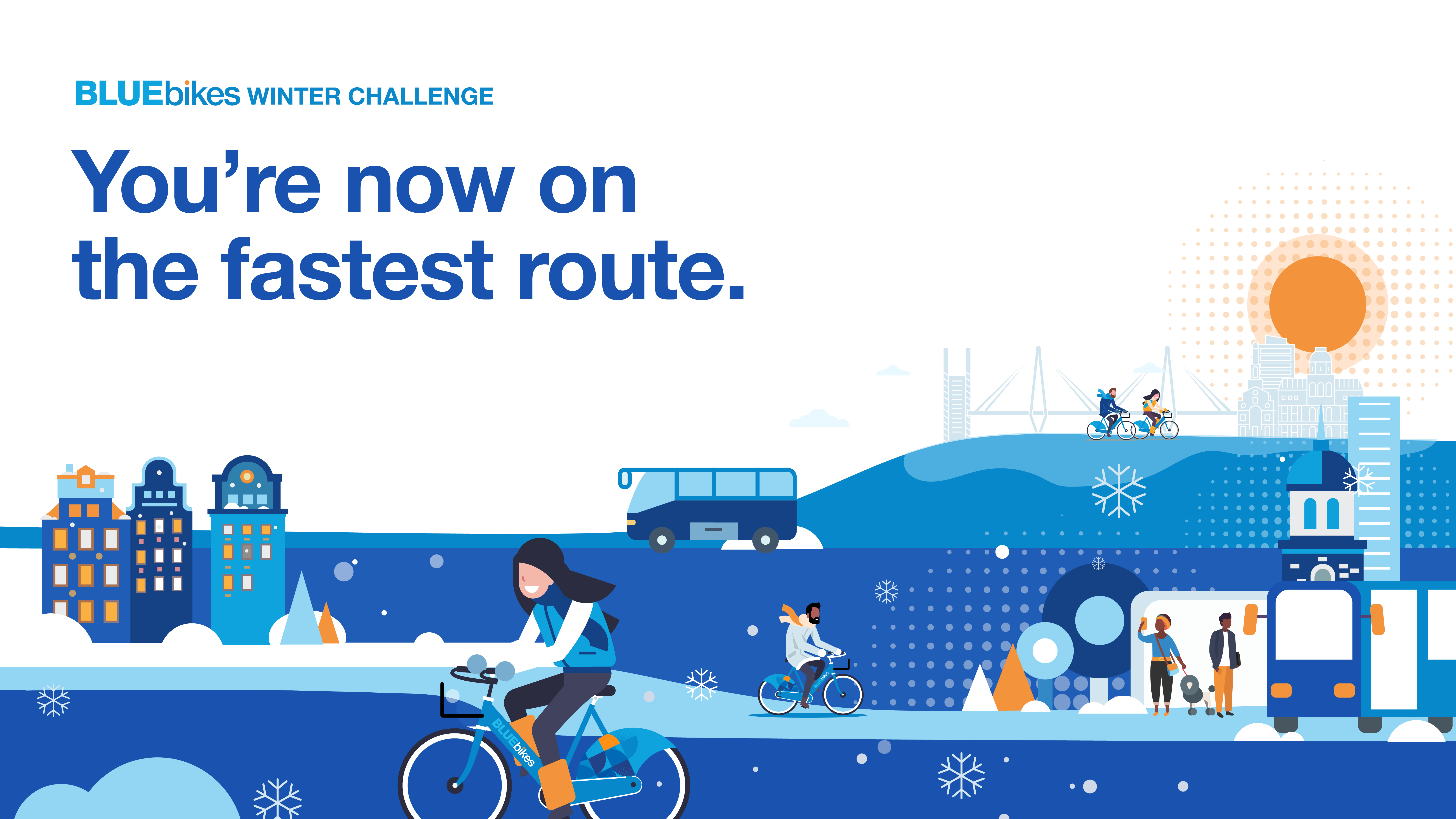 BLUEbikes WINTER CHALLENGE

You're now on the fastest route.

BLUEbikes